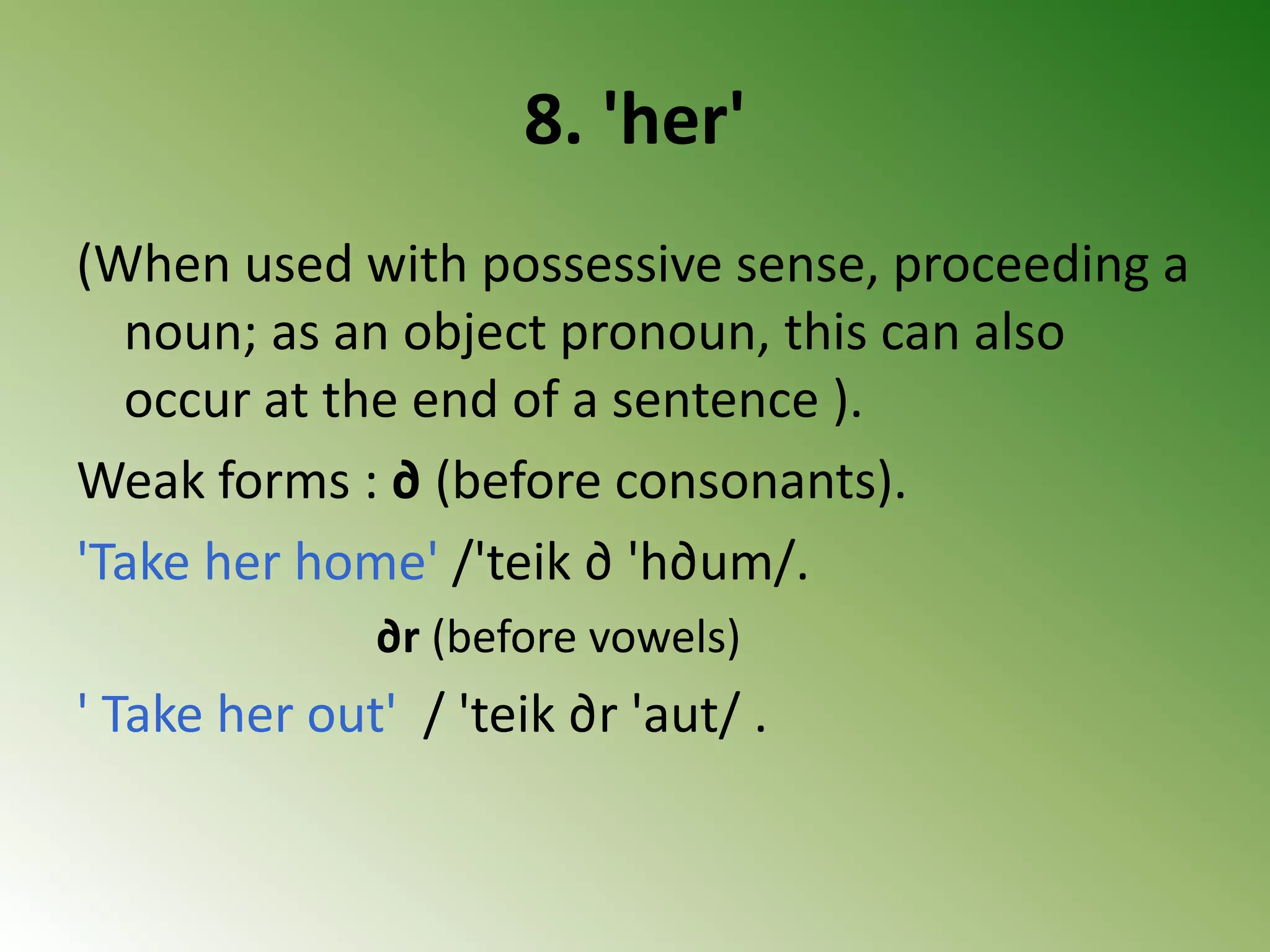 8. 'her'

(When used with possessive sense, proceeding a noun; as an object pronoun, this can also occur at the end of a sentence ).

Weak forms : ∂ (before consonants).

'Take her home' /'teik ∂ 'h∂um/.

∂r (before vowels)

' Take her out' / 'teik ∂r 'aut/ .